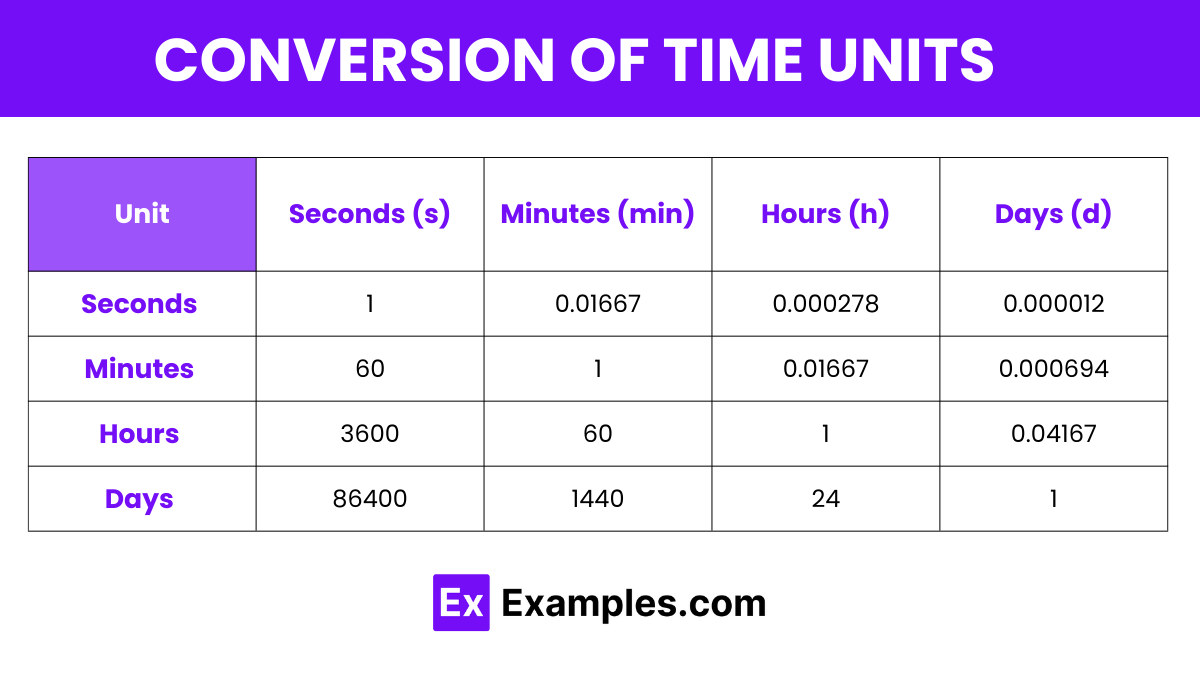 CONVERSION OF TIME UNITS

| Unit | Seconds (s) | Minutes (min) | Hours (h) | Days (d) |
|---|---|---|---|---|
| Seconds | 1 | 0.01667 | 0.000278 | 0.000012 |
| Minutes | 60 | 1 | 0.01667 | 0.000694 |
| Hours | 3600 | 60 | 1 | 0.04167 |
| Days | 86400 | 1440 | 24 | 1 |

Ex Examples.com